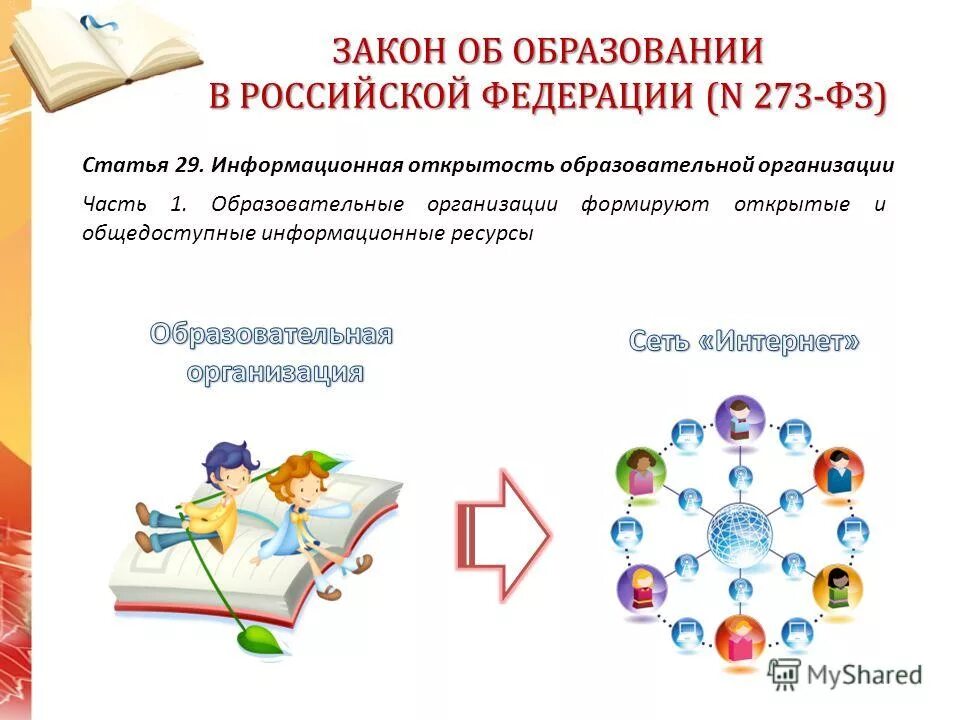 ЗАКОН ОБ ОБРАЗОВАНИИ
В РОССИЙСКОЙ ФЕДЕРАЦИИ (N 273-ФЗ)

Статья 29. Информационная открытость образовательной организации

Часть 1. Образовательные организации формируют открытые и общедоступные информационные ресурсы

Образовательная организация

Сеть «Интернет»

MyShared